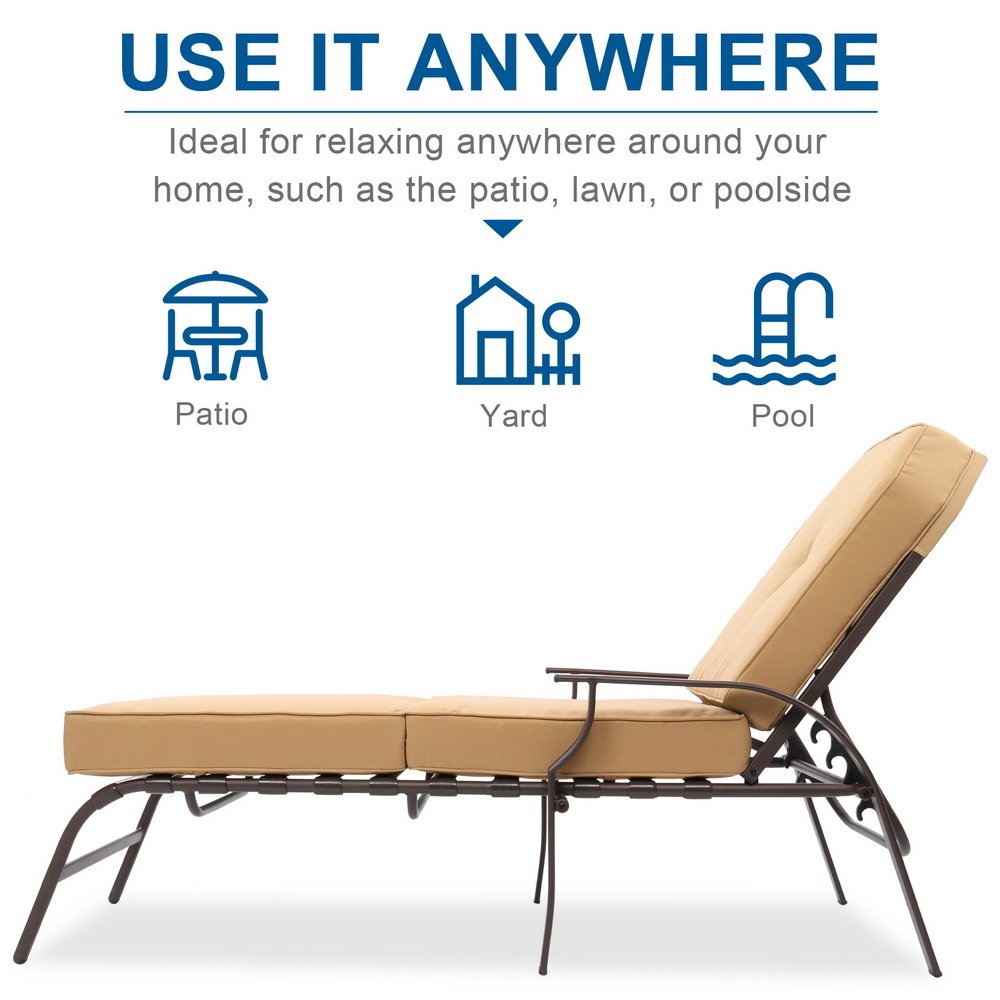 USE IT ANYWHERE

Ideal for relaxing anywhere around your home, such as the patio, lawn, or poolside

Patio

Yard

Pool